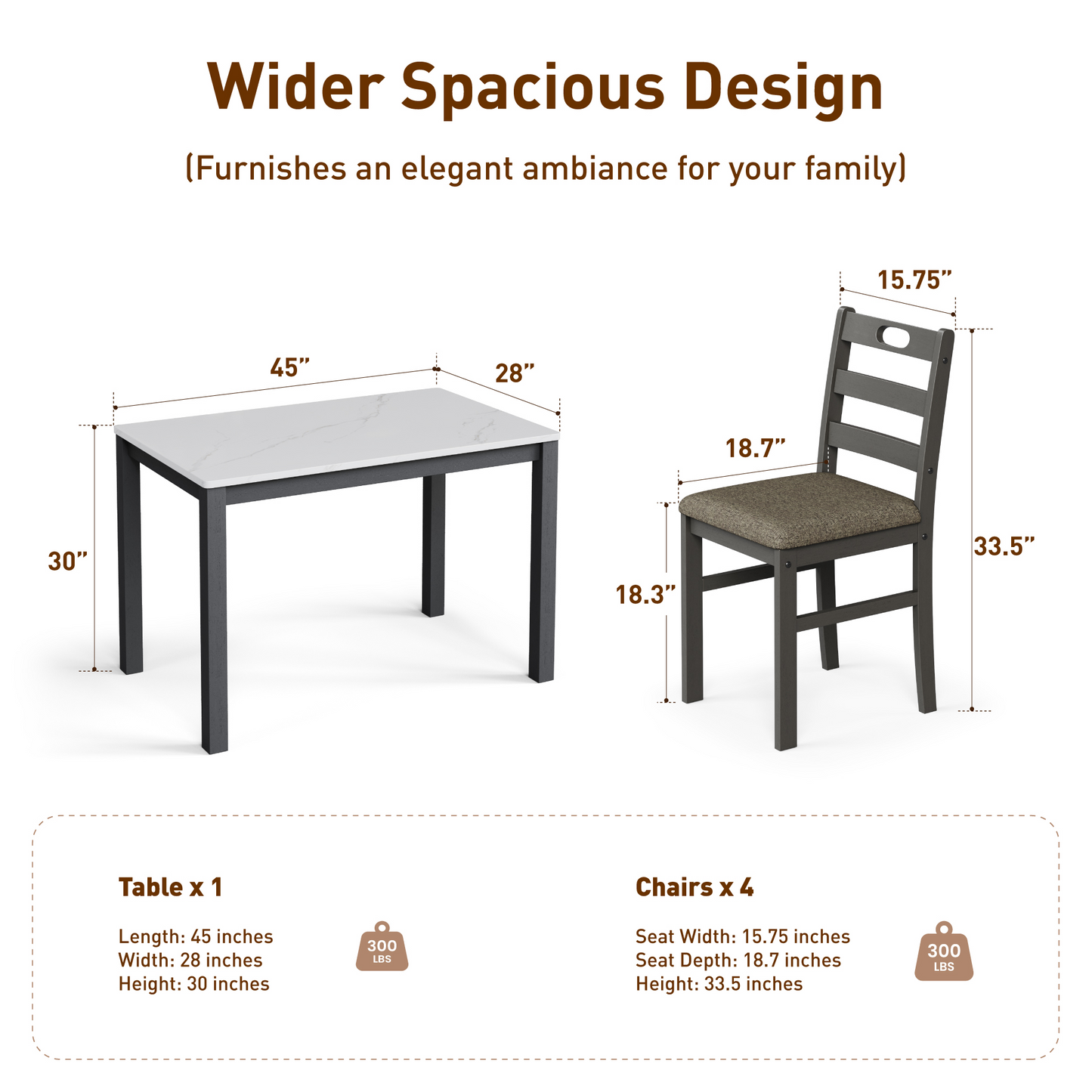 Wider Spacious Design

(Furnishes an elegant ambiance for your family)

45”

28”

30”

15.75”

18.7”

18.3”

33.5”

Table x 1

Length: 45 inches
Width: 28 inches
Height: 30 inches

300
LBS

Chairs x 4

Seat Width: 15.75 inches
Seat Depth: 18.7 inches
Height: 33.5 inches

300
LBS